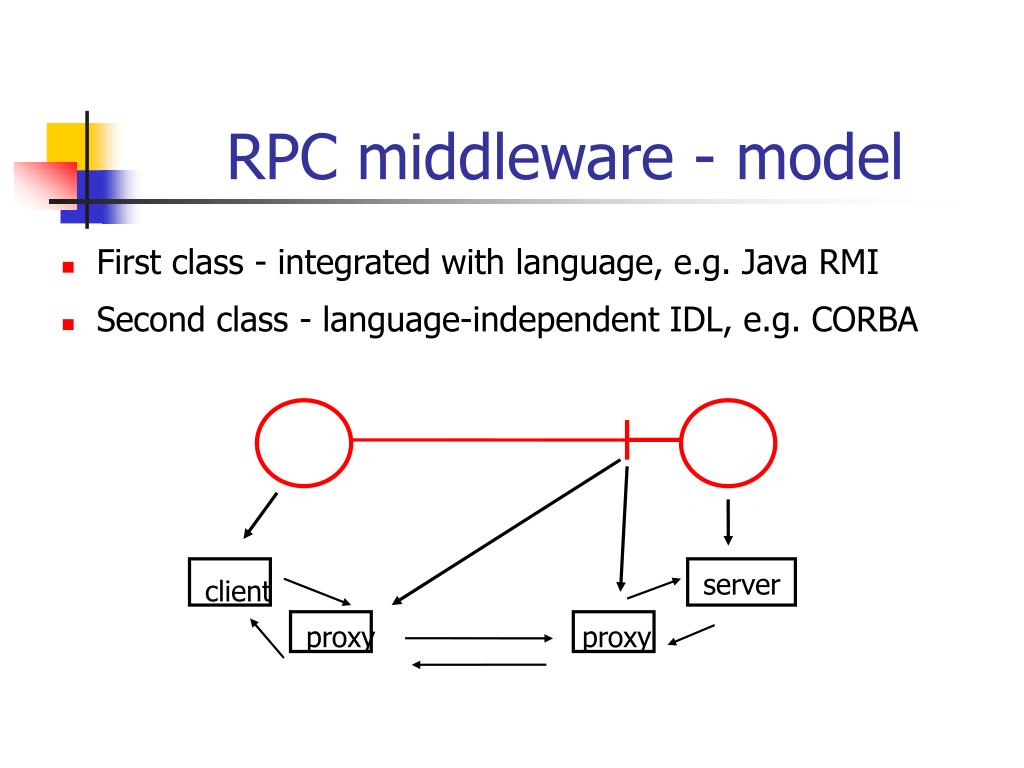 RPC middleware - model

First class - integrated with language, e.g. Java RMI

Second class - language-independent IDL, e.g. CORBA

client

proxy

proxy

server